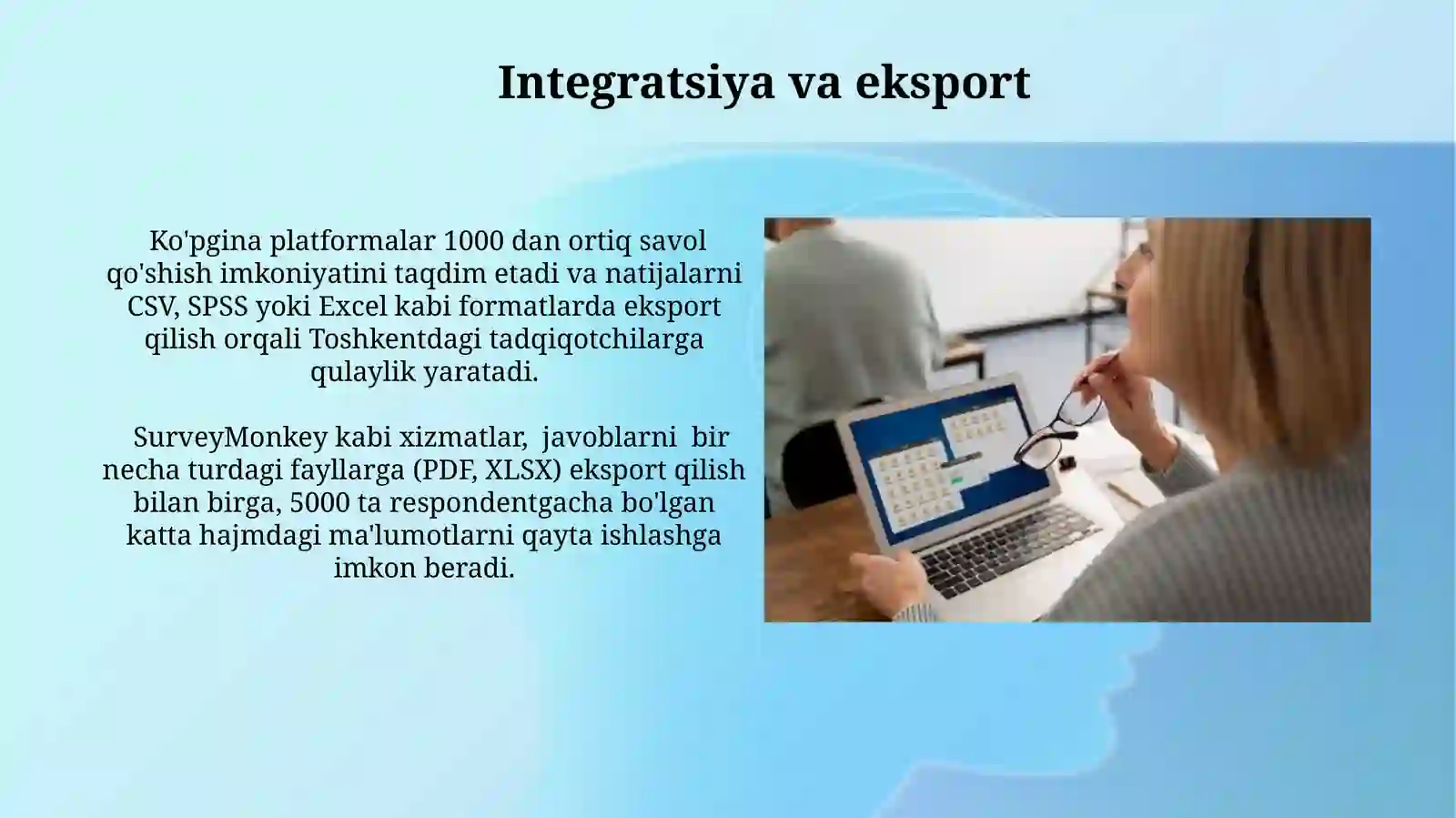 Integratsiya va eksport

Ko'pgina platformalar 1000 dan ortiq savol qo'shish imkoniyatini taqdim etadi va natijalarni CSV, SPSS yoki Excel kabi formatlarda eksport qilish orqali Toshkentdagi tadqiqotchilarga qulaylik yaratadi.

SurveyMonkey kabi xizmatlar, javoblarni bir necha turdagi fayllarga (PDF, XLSX) eksport qilish bilan birga, 5000 ta respondentgacha bo'lgan katta hajmdagi ma'lumotlarni qayta ishlashga imkon beradi.